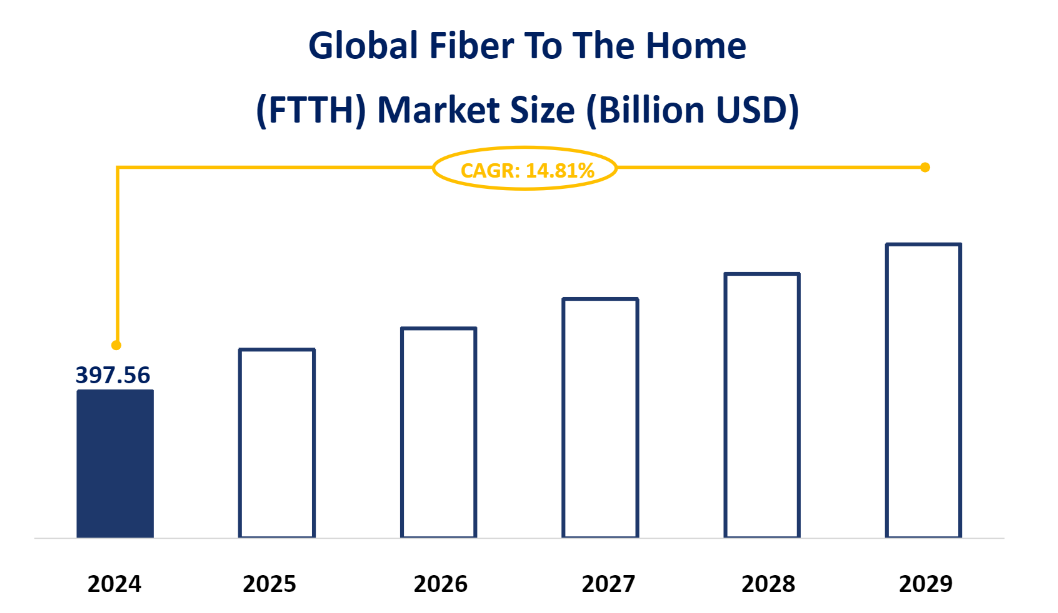 Global Fiber To The Home
(FTTH) Market Size (Billion USD)

CAGR: 14.81%

397.56

2024
2025
2026
2027
2028
2029